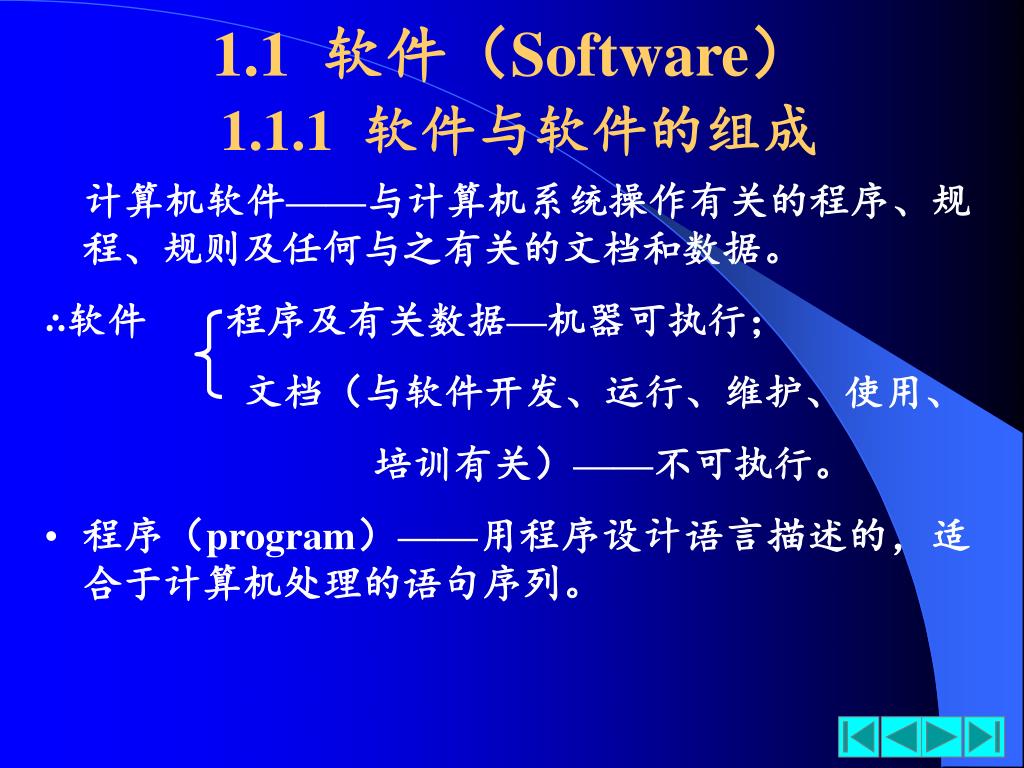 1.1 软件（Software）

1.1.1 软件与软件的组成

计算机软件——与计算机系统操作有关的程序、规程、规则及任何与之有关的文档和数据。

∴软件 程序及有关数据—机器可执行；
文档（与软件开发、运行、维护、使用、培训有关）——不可执行。

• 程序（program）——用程序设计语言描述的，适合于计算机处理的语句序列。